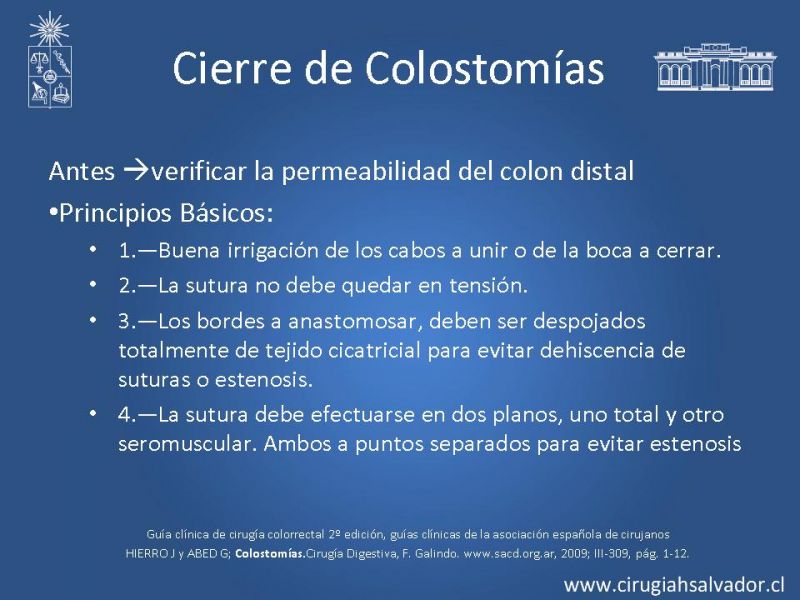 Cierre de Colostomías

Antes →verificar la permeabilidad del colon distal

•Principios Básicos:

• 1.—Buena irrigación de los cabos a unir o de la boca a cerrar.

• 2.—La sutura no debe quedar en tensión.

• 3.—Los bordes a anastomosar, deben ser despojados totalmente de tejido cicatricial para evitar dehiscencia de suturas o estenosis.

• 4.—La sutura debe efectuarse en dos planos, uno total y otro seromuscular. Ambos a puntos separados para evitar estenosis

Guía clínica de cirugía colorrectal 2º edición, guías clínicas de la asociación española de cirujanos
HIERRO J y ABED G; Colostomías.Cirugía Digestiva, F. Galindo. www.sacd.org.ar, 2009; III-309, pág. 1-12.

www.cirugiahsalvador.cl